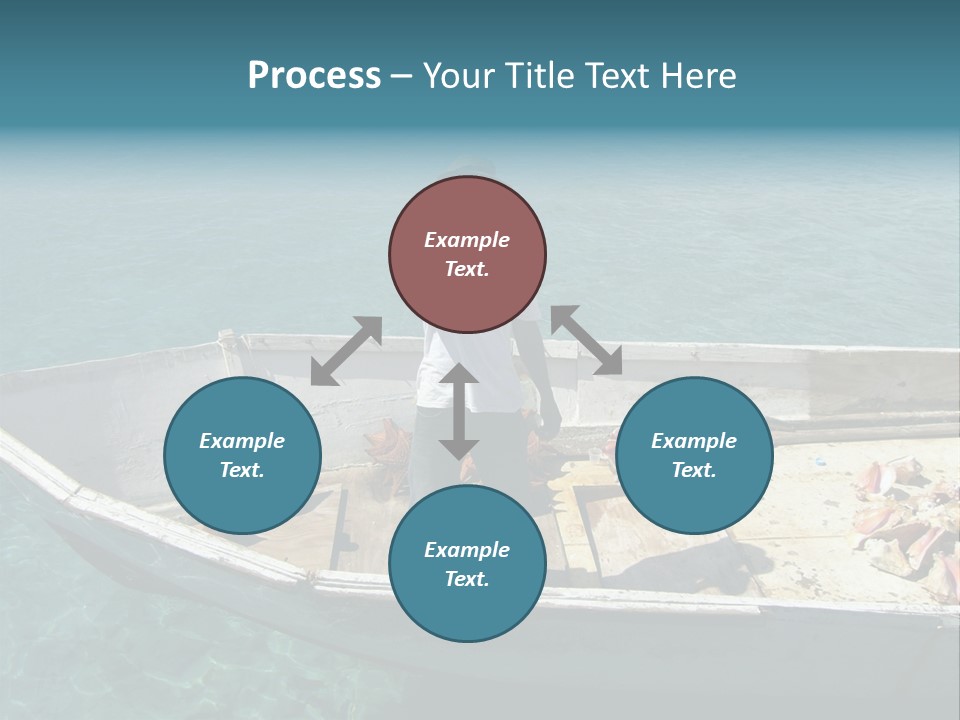 Process – Your Title Text Here

Example Text.

Example Text.

Example Text.

Example Text.